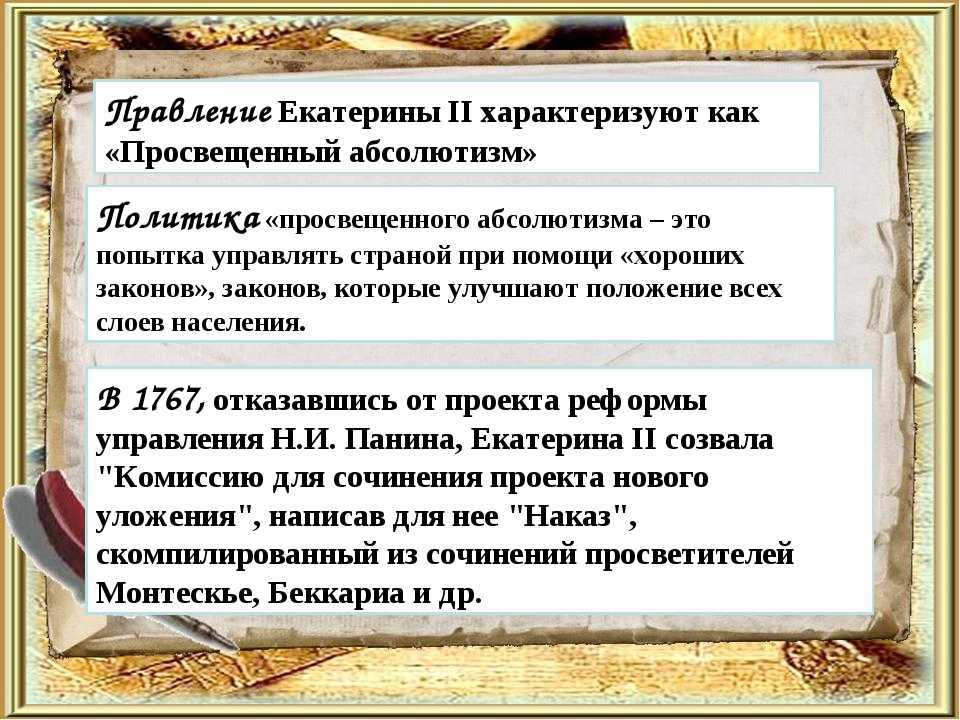 Правление Екатерины II характеризуют как «Просвещенный абсолютизм»

Политика «просвещенного абсолютизма – это попытка управлять страной при помощи «хороших законов», законов, которые улучшают положение всех слоев населения.

В 1767, отказавшись от проекта реформы управления Н.И. Панина, Екатерина II созвала "Комиссию для сочинения проекта нового уложения", написав для нее "Наказ", скомпилированный из сочинений просветителей Монтескье, Беккариа и др.